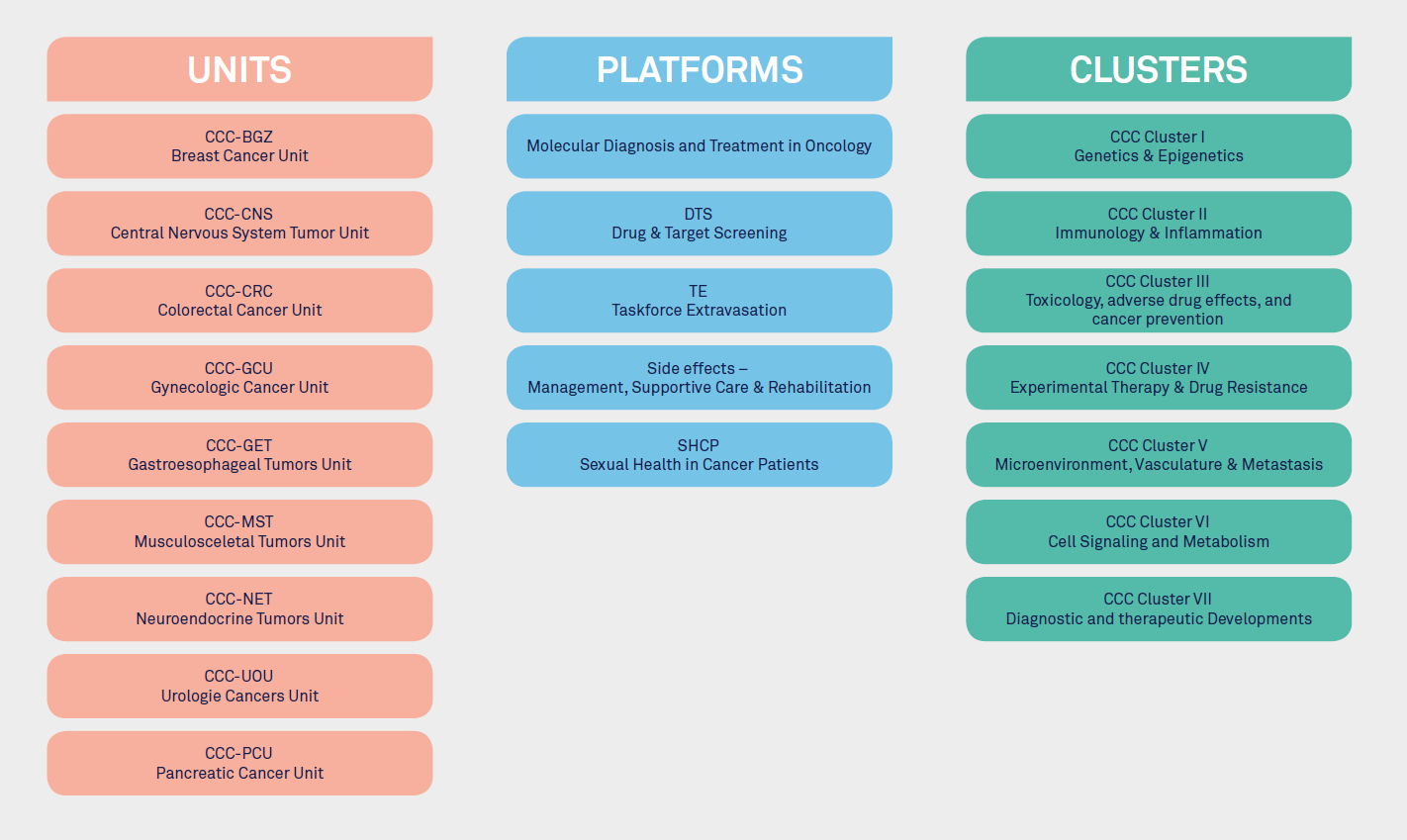 UNITS

CCC-BGZ
Breast Cancer Unit

CCC-CNS
Central Nervous System Tumor Unit

CCC-CRC
Colorectal Cancer Unit

CCC-GCU
Gynecologic Cancer Unit

CCC-GET
Gastroesophageal Tumors Unit

CCC-MST
Musculosceletal Tumors Unit

CCC-NET
Neuroendocrine Tumors Unit

CCC-UOU
Urologie Cancers Unit

CCC-PCU
Pancreatic Cancer Unit

PLATFORMS

Molecular Diagnosis and Treatment in Oncology

DTS
Drug & Target Screening

TE
Taskforce Extravasation

Side effects –
Management, Supportive Care & Rehabilitation

SHCP
Sexual Health in Cancer Patients

CLUSTERS

CCC Cluster I
Genetics & Epigenetics

CCC Cluster II
Immunology & Inflammation

CCC Cluster III
Toxicology, adverse drug effects, and cancer prevention

CCC Cluster IV
Experimental Therapy & Drug Resistance

CCC Cluster V
Microenvironment, Vasculature & Metastasis

CCC Cluster VI
Cell Signaling and Metabolism

CCC Cluster VII
Diagnostic and therapeutic Developments